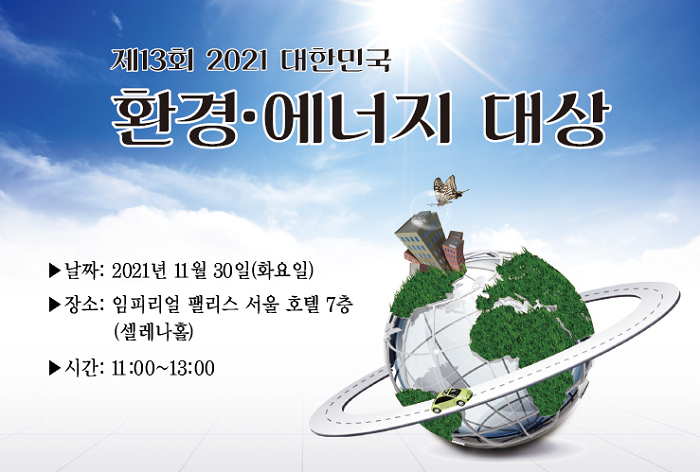 제13회 2021 대한민국

환경·에너지 대상

▶날짜: 2021년 11월 30일(화요일)

▶장소: 임피리얼 팰리스 서울 호텔 7층 (셀레나홀)

▶시간: 11:00~13:00